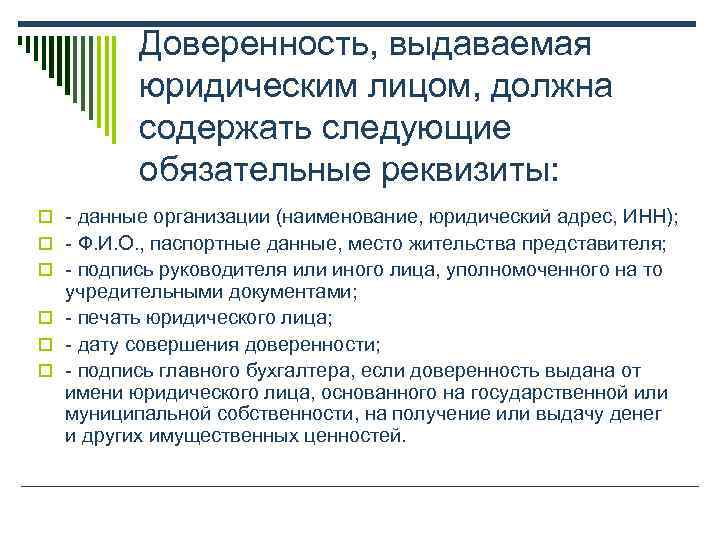 Доверенность, выдаваемая юридическим лицом, должна содержать следующие обязательные реквизиты:

- данные организации (наименование, юридический адрес, ИНН);
- Ф.И.О., паспортные данные, место жительства представителя;
- подпись руководителя или иного лица, уполномоченного на то учредительными документами;
- печать юридического лица;
- дату совершения доверенности;
- подпись главного бухгалтера, если доверенность выдана от имени юридического лица, основанного на государственной или муниципальной собственности, на получение или выдачу денег и других имущественных ценностей.